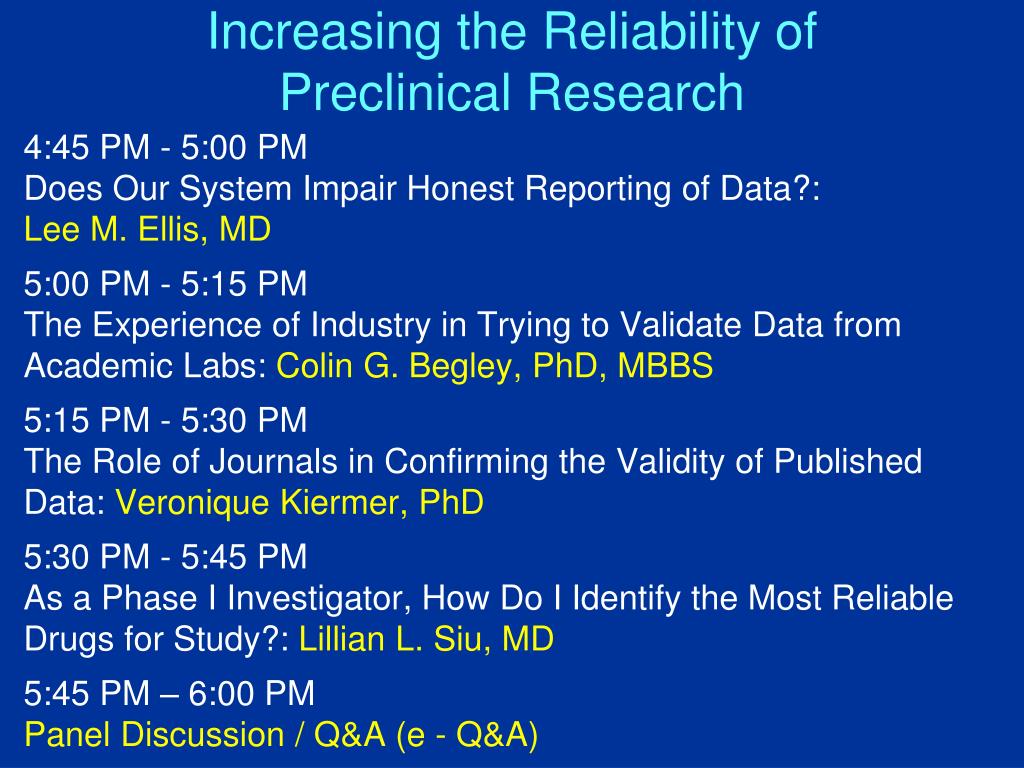 Increasing the Reliability of Preclinical Research

4:45 PM - 5:00 PM
Does Our System Impair Honest Reporting of Data?:
Lee M. Ellis, MD

5:00 PM - 5:15 PM
The Experience of Industry in Trying to Validate Data from Academic Labs: Colin G. Begley, PhD, MBBS

5:15 PM - 5:30 PM
The Role of Journals in Confirming the Validity of Published Data: Veronique Kiermer, PhD

5:30 PM - 5:45 PM
As a Phase I Investigator, How Do I Identify the Most Reliable Drugs for Study?: Lillian L. Siu, MD

5:45 PM – 6:00 PM
Panel Discussion / Q&A (e - Q&A)